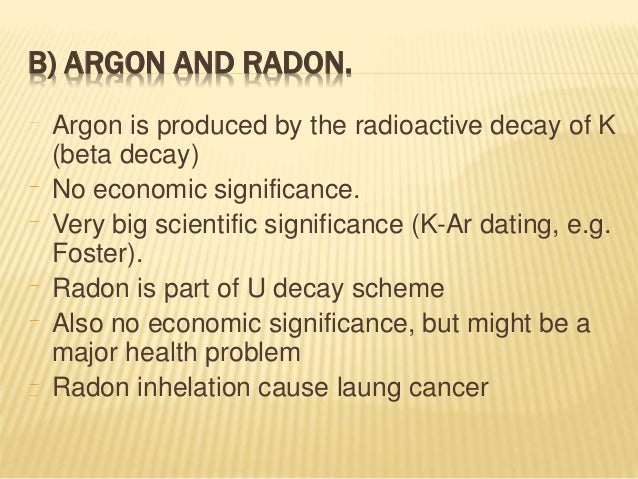 B) ARGON AND RADON.

- Argon is produced by the radioactive decay of K (beta decay)
- No economic significance.
- Very big scientific significance (K-Ar dating, e.g. Foster).
- Radon is part of U decay scheme
- Also no economic significance, but might be a major health problem
- Radon inhelation cause laung cancer